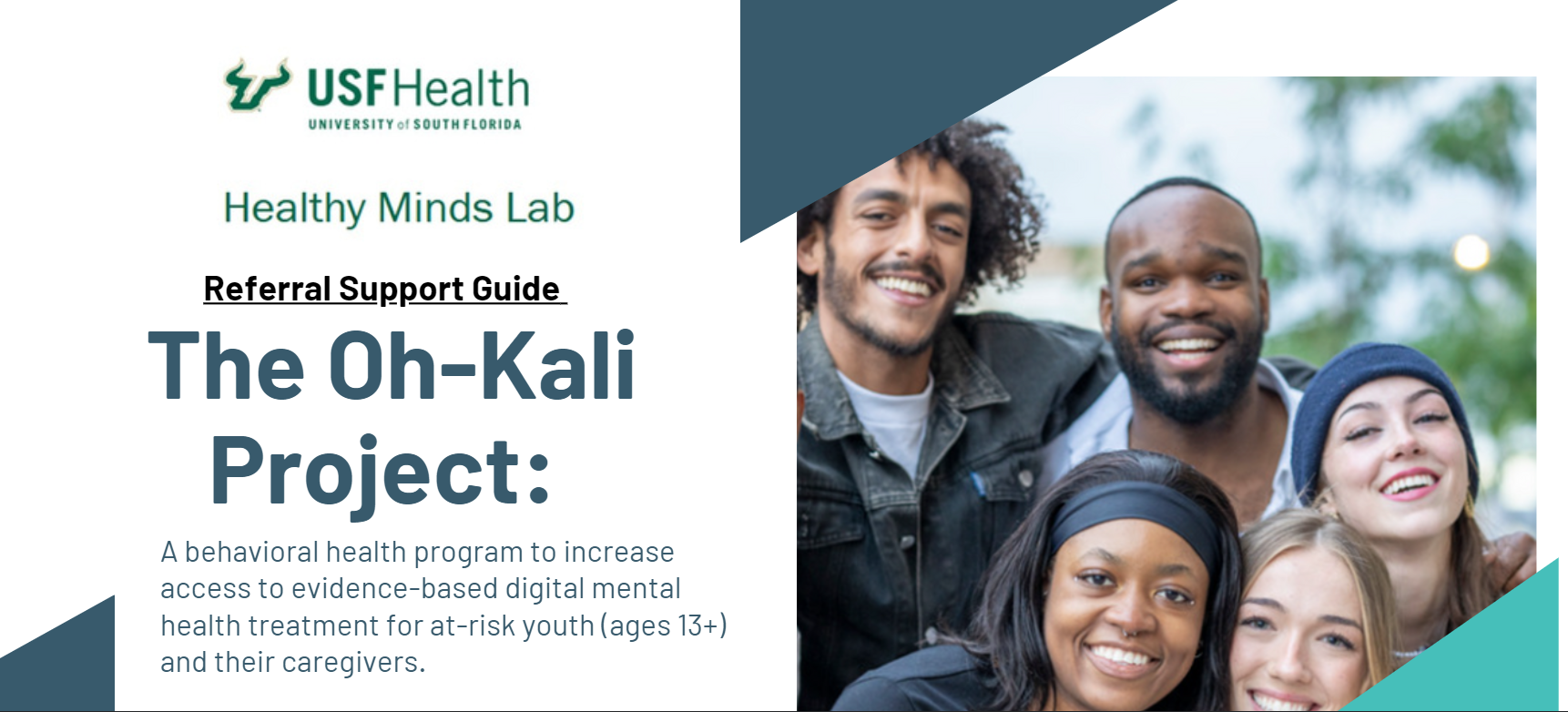 USF Health
UNIVERSITY of SOUTH FLORIDA

Healthy Minds Lab

Referral Support Guide

The Oh-Kali Project:

A behavioral health program to increase access to evidence-based digital mental health treatment for at-risk youth (ages 13+) and their caregivers.